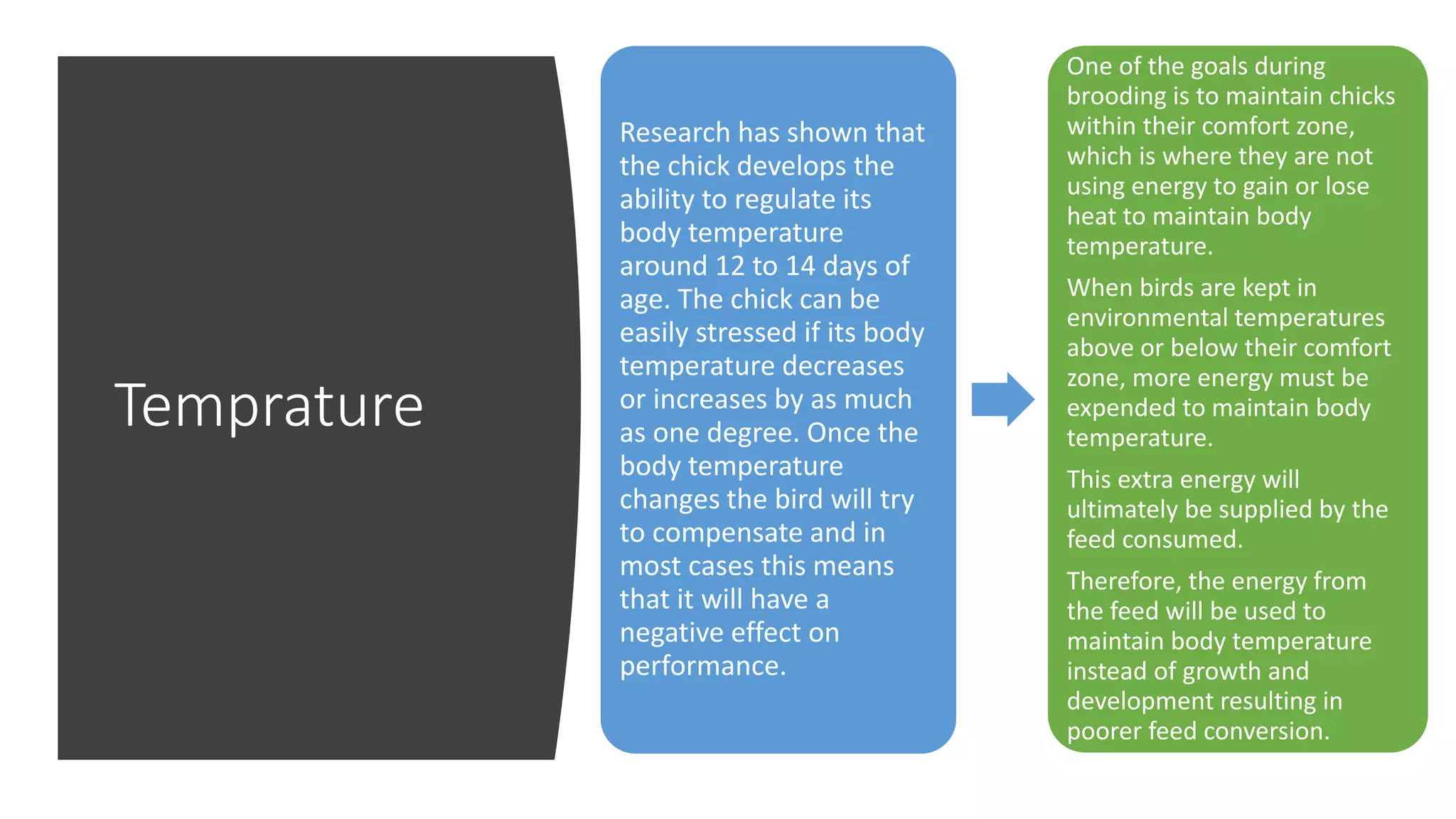 Temprature

Research has shown that the chick develops the ability to regulate its body temperature around 12 to 14 days of age. The chick can be easily stressed if its body temperature decreases or increases by as much as one degree. Once the body temperature changes the bird will try to compensate and in most cases this means that it will have a negative effect on performance.

One of the goals during brooding is to maintain chicks within their comfort zone, which is where they are not using energy to gain or lose heat to maintain body temperature.

When birds are kept in environmental temperatures above or below their comfort zone, more energy must be expended to maintain body temperature.

This extra energy will ultimately be supplied by the feed consumed.

Therefore, the energy from the feed will be used to maintain body temperature instead of growth and development resulting in poorer feed conversion.